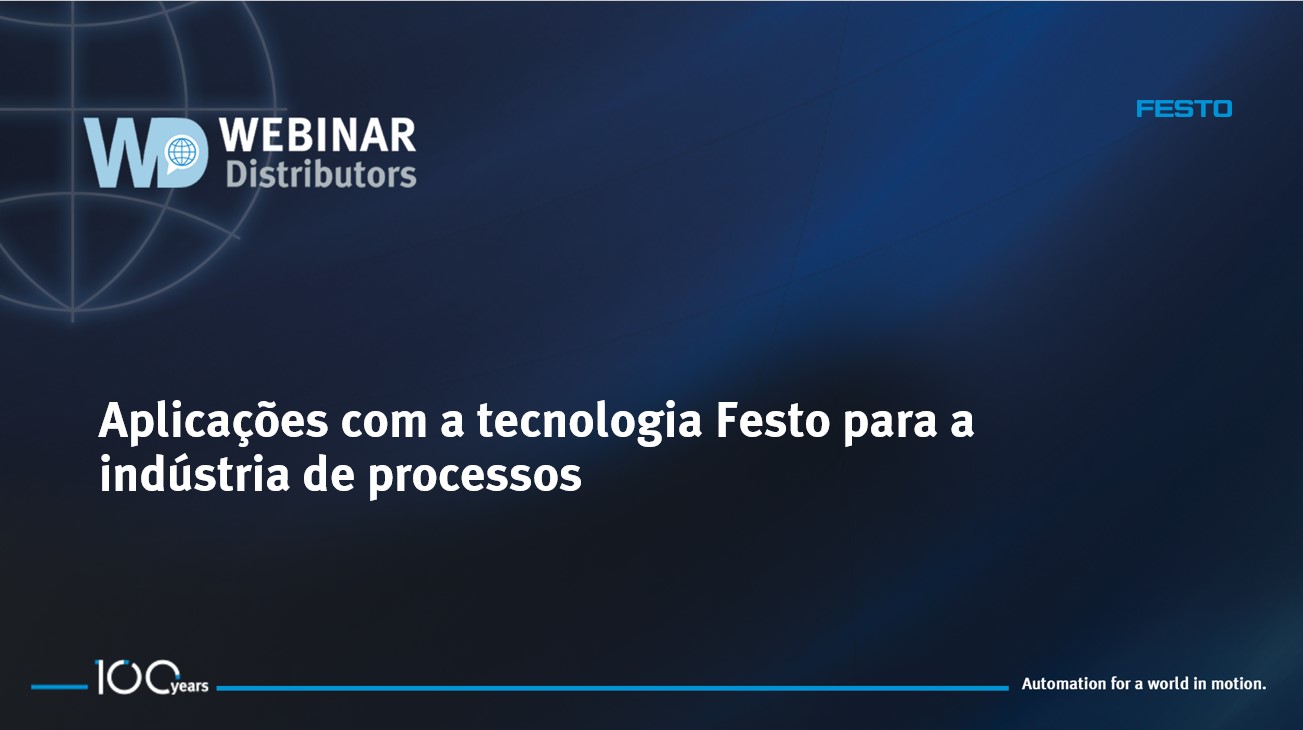 WD WEBINAR Distributors

FESTO

Aplicações com a tecnologia Festo para a indústria de processos

100 years

Automation for a world in motion.